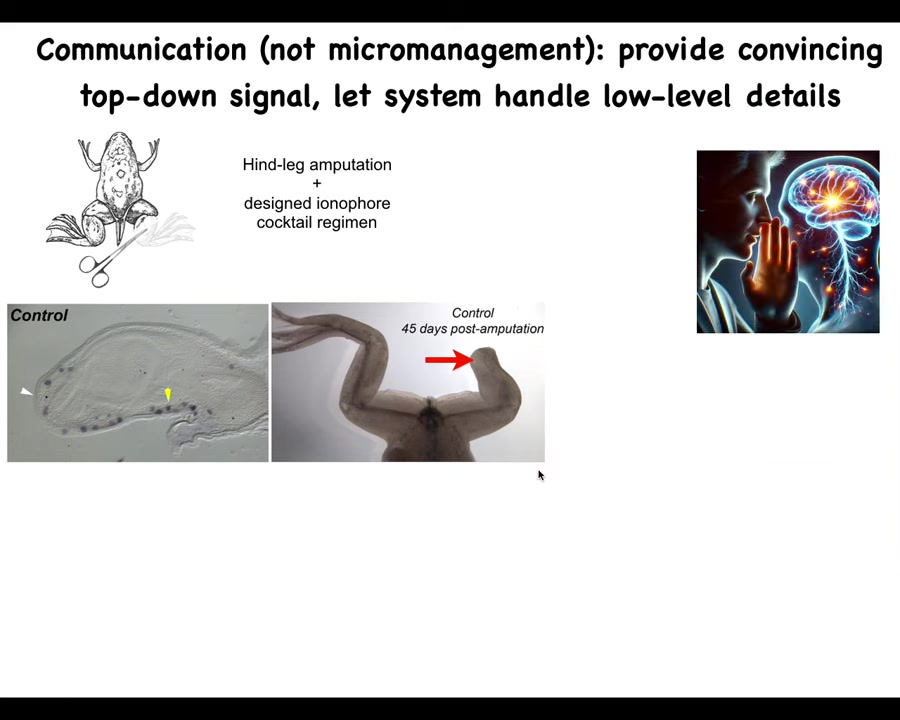 Communication (not micromanagement): provide convincing top-down signal, let system handle low-level details

Hind-leg amputation
+
designed ionophore cocktail regimen

Control

Control
45 days post-amputation